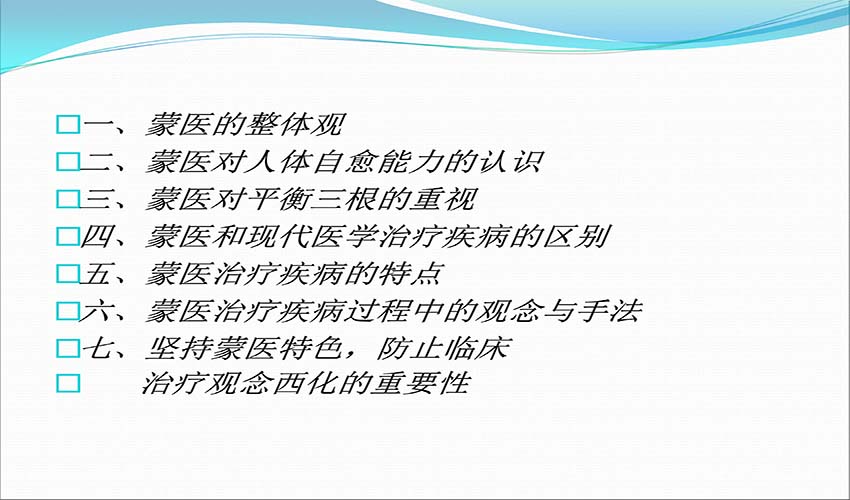 □一、蒙医的整体观
□二、蒙医对人体自愈能力的认识
□三、蒙医对平衡三根的重视
□四、蒙医和现代医学治疗疾病的区别
□五、蒙医治疗疾病的特点
□六、蒙医治疗疾病过程中的观念与手法
□七、坚持蒙医特色，防止临床
□ 治疗观念西化的重要性